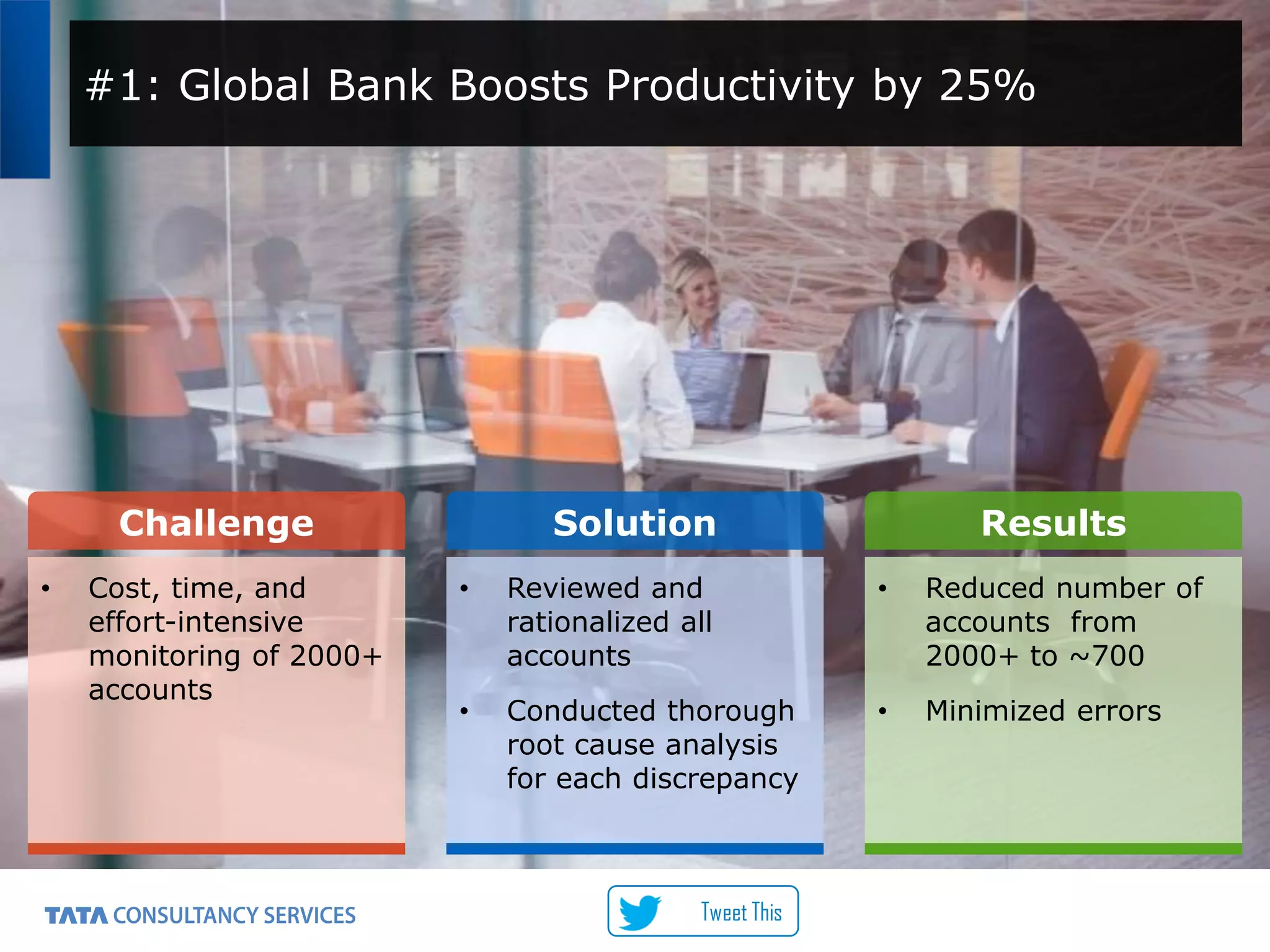 #1: Global Bank Boosts Productivity by 25%

Challenge

• Cost, time, and effort-intensive monitoring of 2000+ accounts

Solution

• Reviewed and rationalized all accounts

• Conducted thorough root cause analysis for each discrepancy

Results

• Reduced number of accounts from 2000+ to ~700

• Minimized errors

TATA CONSULTANCY SERVICES

Tweet This